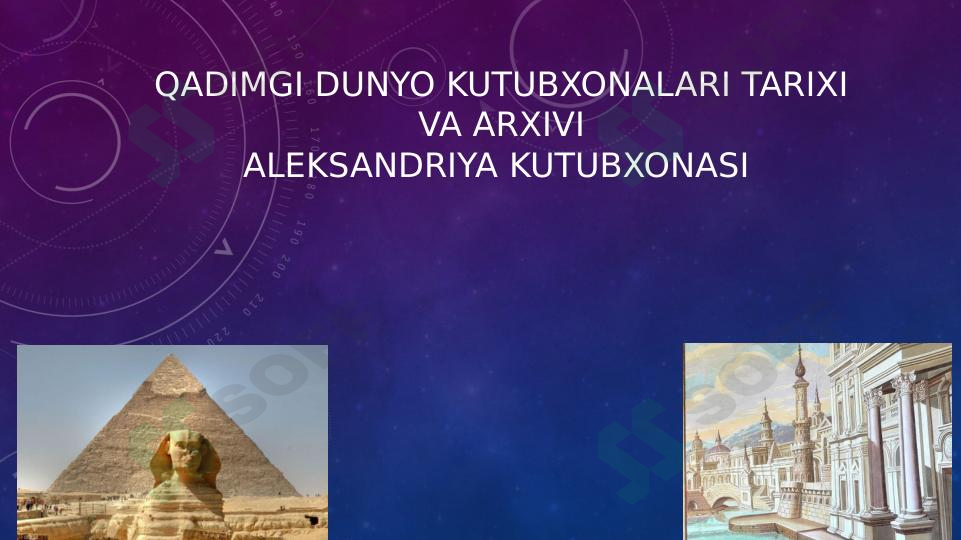 QADIMGI DUNYO KUTUBXONALARI TARIXI VA ARXIVI
ALEKSANDRIYA KUTUBXONASI